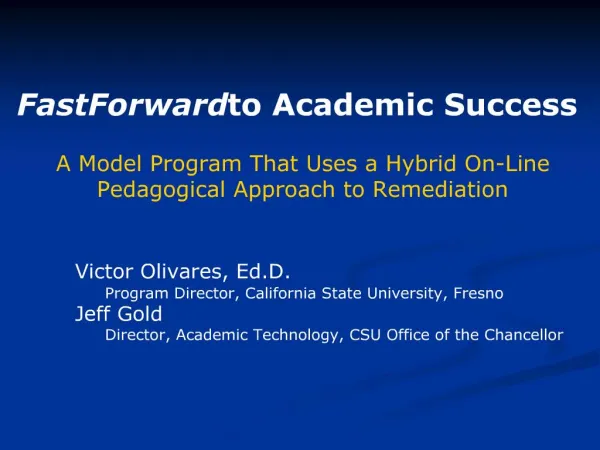 FastForwardto Academic Success

A Model Program That Uses a Hybrid On-Line Pedagogical Approach to Remediation

Victor Olivares, Ed.D.
Program Director, California State University, Fresno
Jeff Gold
Director, Academic Technology, CSU Office of the Chancellor